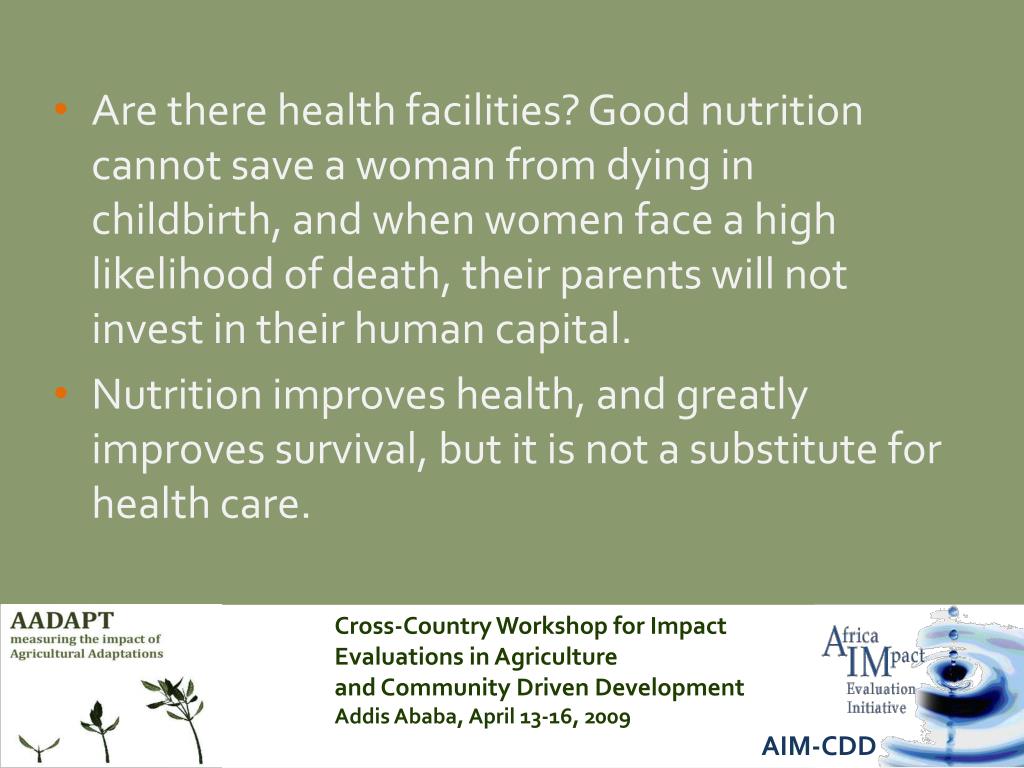 • Are there health facilities? Good nutrition cannot save a woman from dying in childbirth, and when women face a high likelihood of death, their parents will not invest in their human capital.
• Nutrition improves health, and greatly improves survival, but it is not a substitute for health care.

AADAPT
measuring the impact of Agricultural Adaptations

Cross-Country Workshop for Impact Evaluations in Agriculture and Community Driven Development
Addis Ababa, April 13-16, 2009

Africa IMpact Evaluation Initiative

AIM-CDD